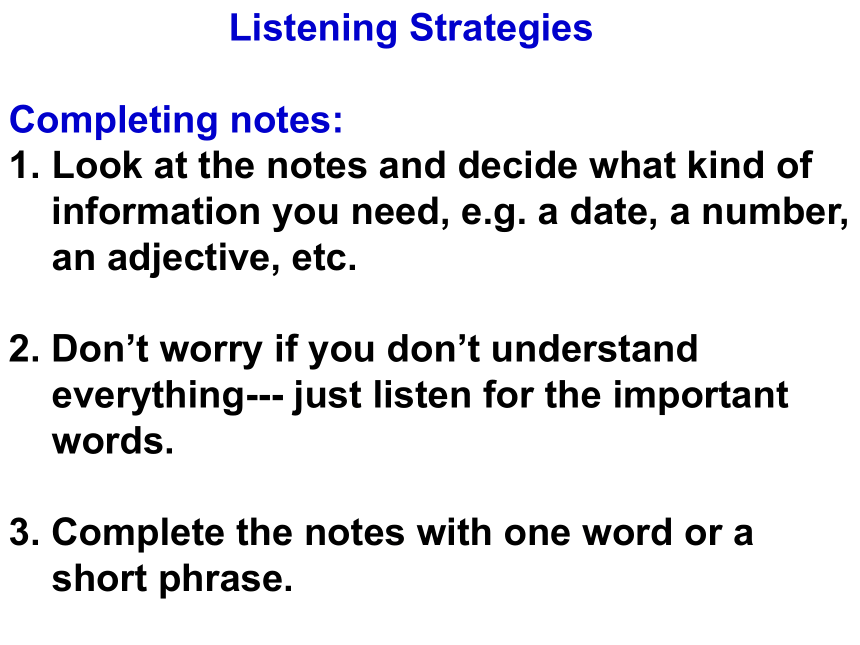 Listening Strategies

Completing notes:
1. Look at the notes and decide what kind of information you need, e.g. a date, a number, an adjective, etc.

2. Don’t worry if you don’t understand everything--- just listen for the important words.

3. Complete the notes with one word or a short phrase.